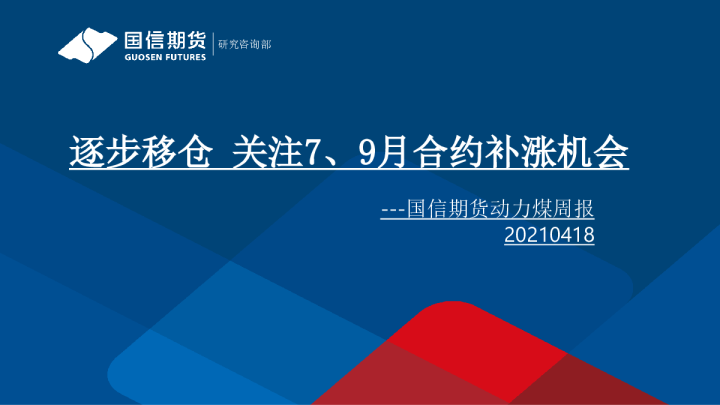 国信期货
GUOSEN FUTURES
研究咨询部

逐步移仓 关注7、9月合约补涨机会

---国信期货动力煤周报
20210418